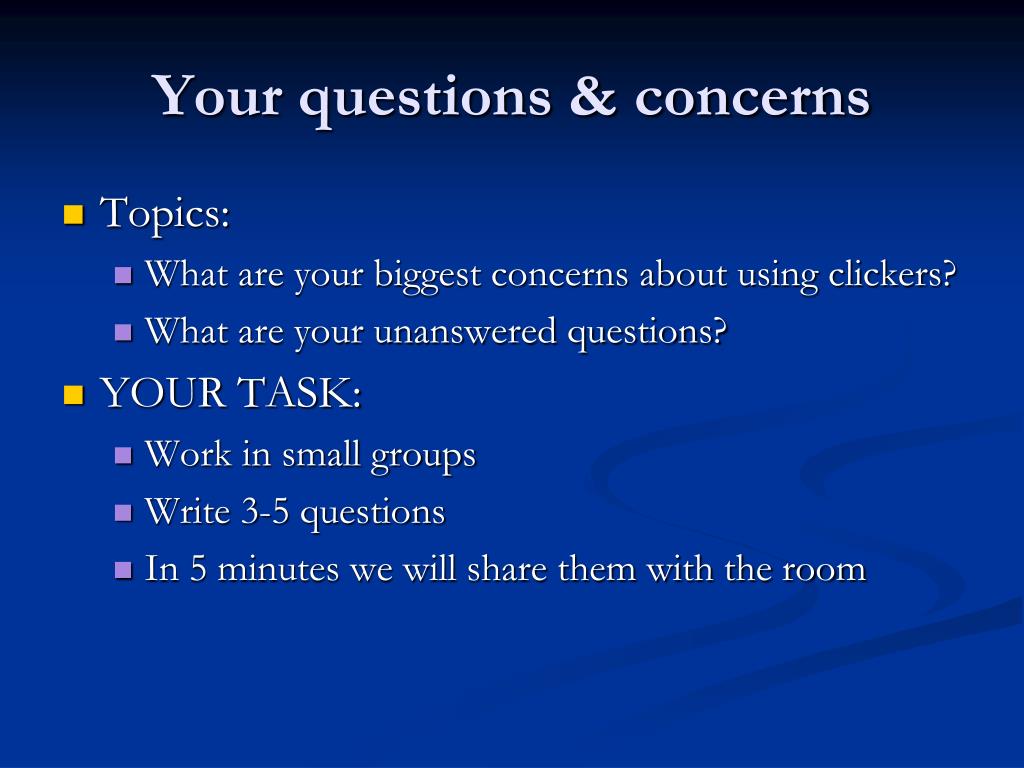 Your questions & concerns

- Topics:
  - What are your biggest concerns about using clickers?
  - What are your unanswered questions?
- YOUR TASK:
  - Work in small groups
  - Write 3-5 questions
  - In 5 minutes we will share them with the room